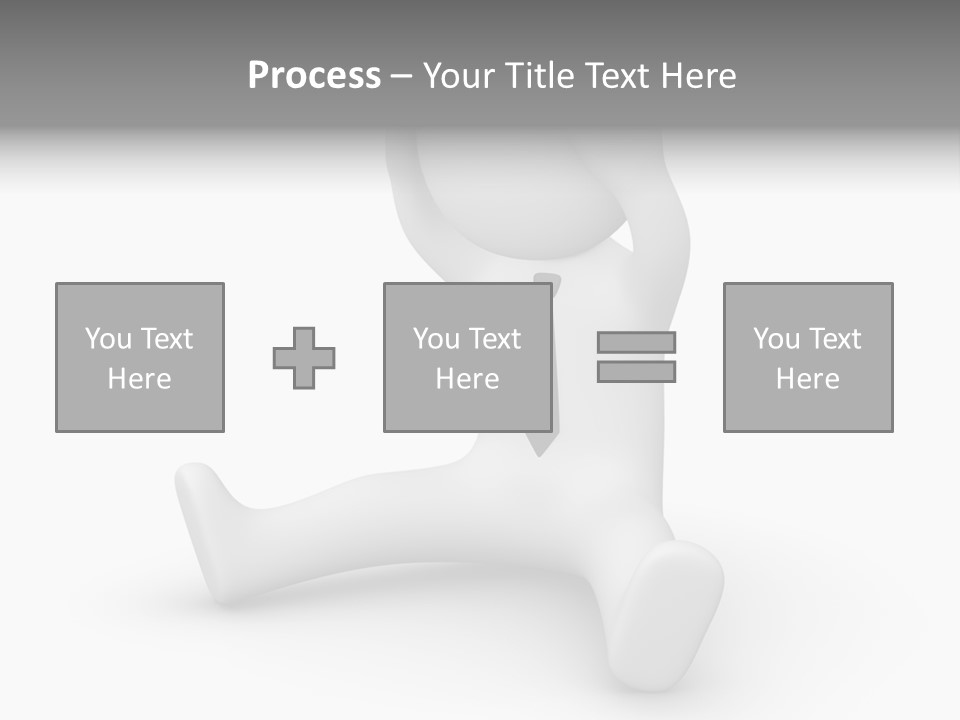 Process – Your Title Text Here

You Text Here

You Text Here

You Text Here